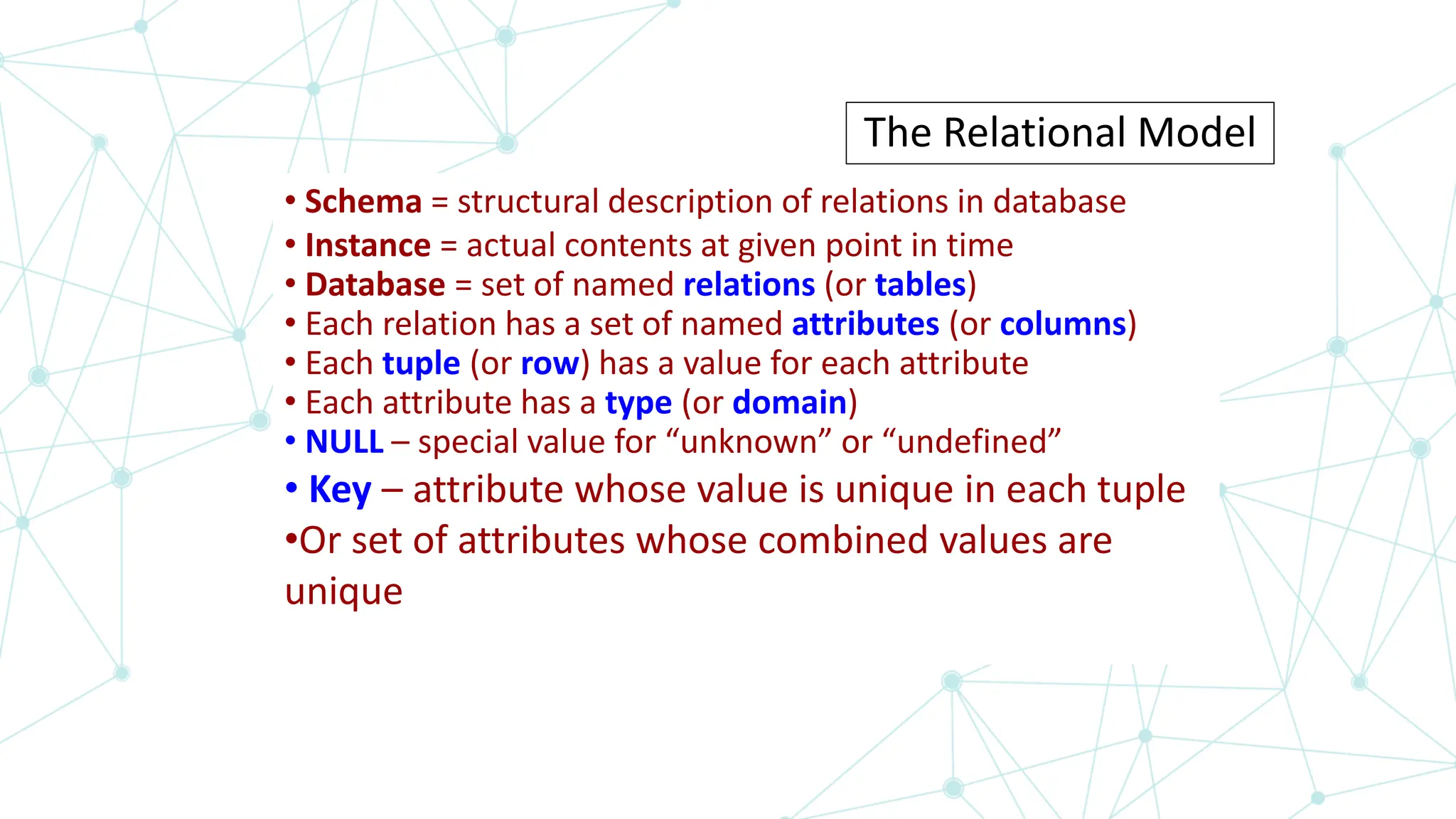 The Relational Model

• Schema = structural description of relations in database
• Instance = actual contents at given point in time
• Database = set of named relations (or tables)
• Each relation has a set of named attributes (or columns)
• Each tuple (or row) has a value for each attribute
• Each attribute has a type (or domain)
• NULL – special value for “unknown” or “undefined”
• Key – attribute whose value is unique in each tuple
•Or set of attributes whose combined values are unique